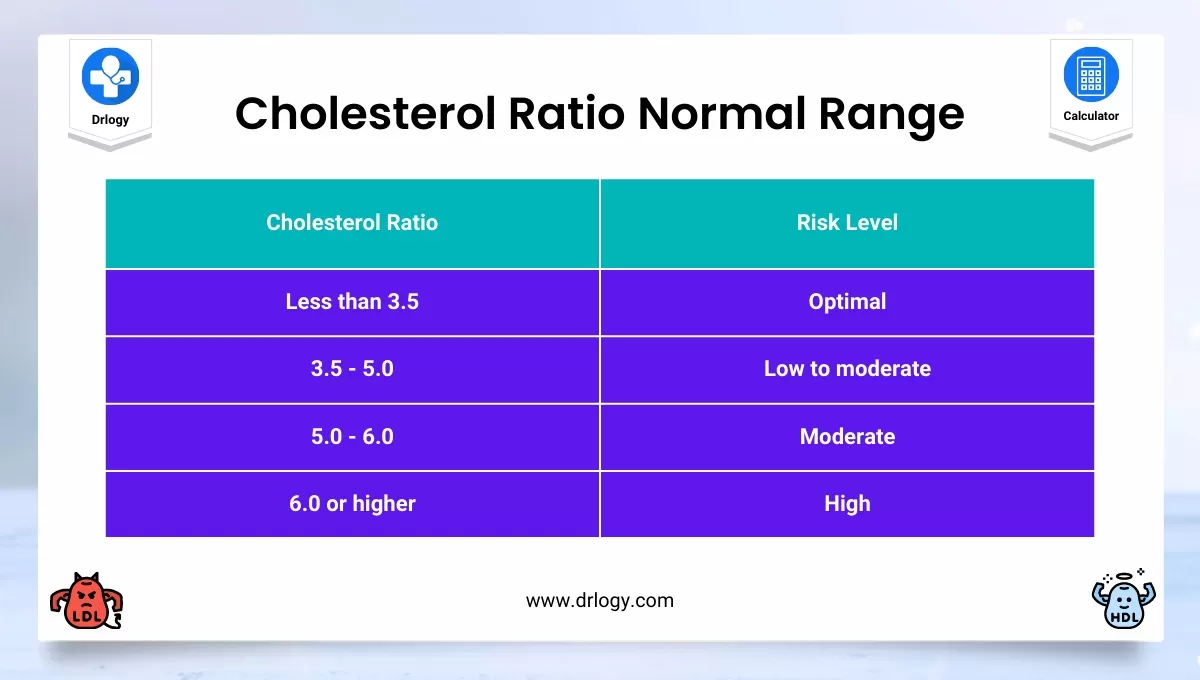 Drlogy

Cholesterol Ratio Normal Range

Calculator

| Cholesterol Ratio | Risk Level |
|---|---|
| Less than 3.5 | Optimal |
| 3.5 - 5.0 | Low to moderate |
| 5.0 - 6.0 | Moderate |
| 6.0 or higher | High |

LDL

www.drlogy.com

HDL